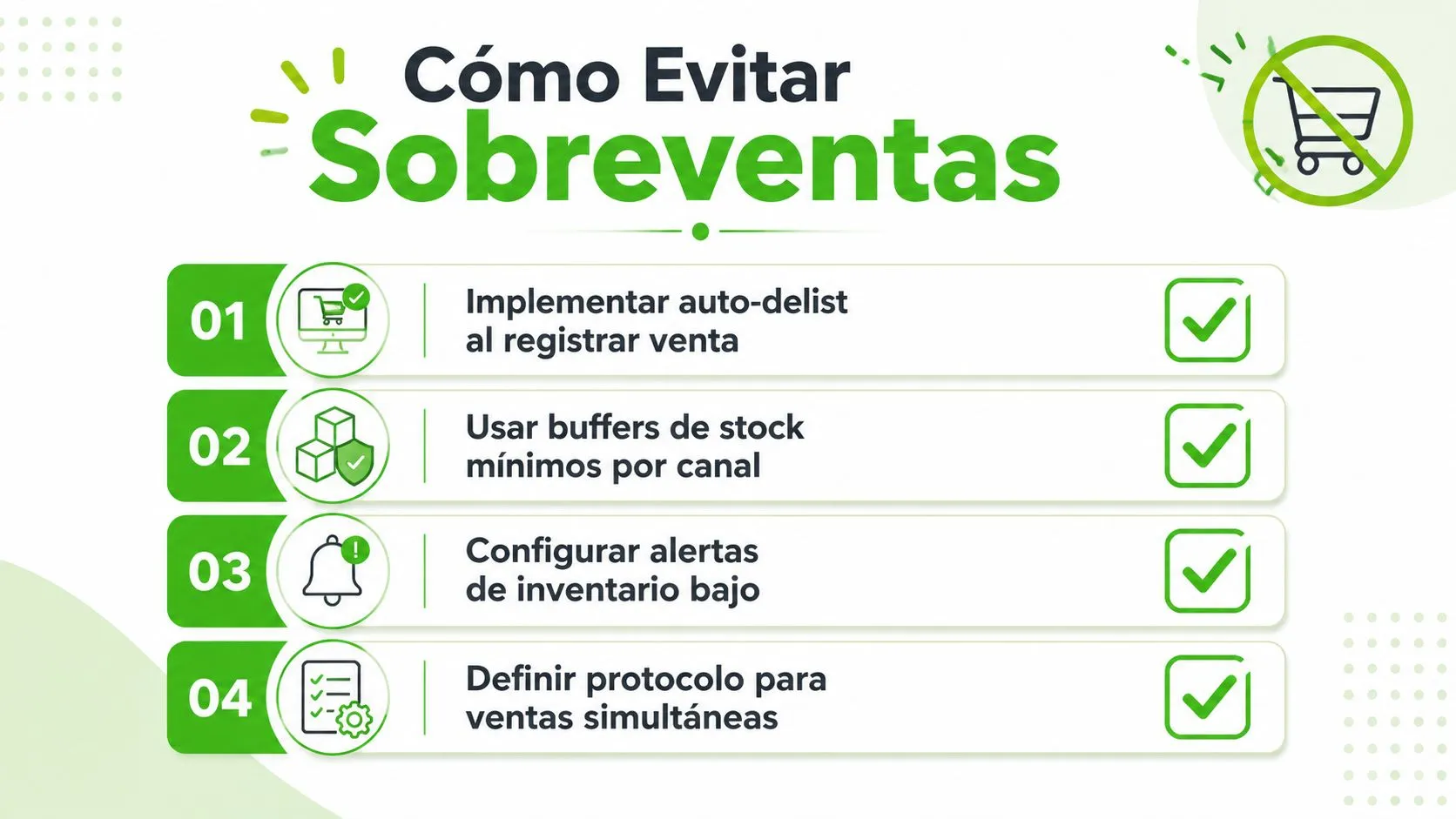 Cómo Evitar
Sobreventas

01 Implementar auto-delist al registrar venta

02 Usar buffers de stock mínimos por canal

03 Configurar alertas de inventario bajo

04 Definir protocolo para ventas simultáneas